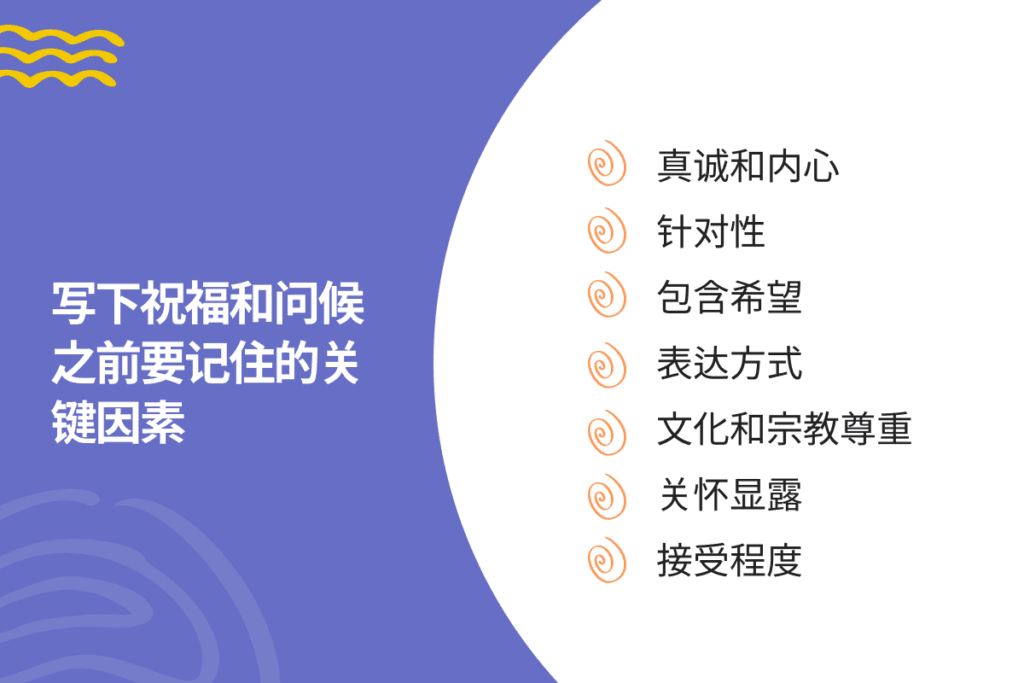 写下祝福和问候之前要记住的关键因素

真诚和内心

针对性

包含希望

表达方式

文化和宗教尊重

关怀显露

接受程度